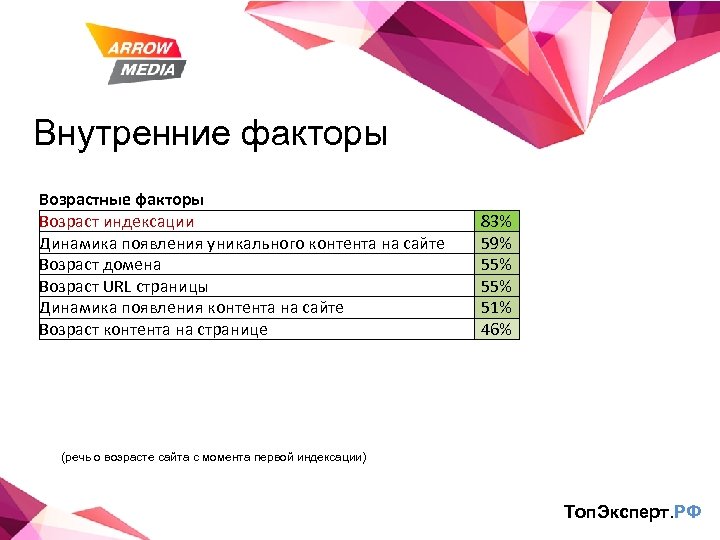 ARROW MEDIA

Внутренние факторы

Возрастные факторы

| | |
|---|---|
| Возраст индексации | 83% |
| Динамика появления уникального контента на сайте | 59% |
| Возраст домена | 55% |
| Возраст URL страницы | 55% |
| Динамика появления контента на сайте | 51% |
| Возраст контента на странице | 46% |

(речь о возрасте сайта с момента первой индексации)

ТопЭксперт.РФ